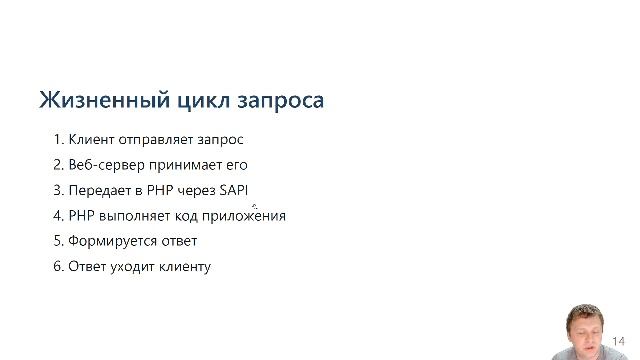 Жизненный цикл запроса

1. Клиент отправляет запрос
2. Веб-сервер принимает его
3. Передает в PHP через SAPI
4. PHP выполняет код приложения
5. Формируется ответ
6. Ответ уходит клиенту

14